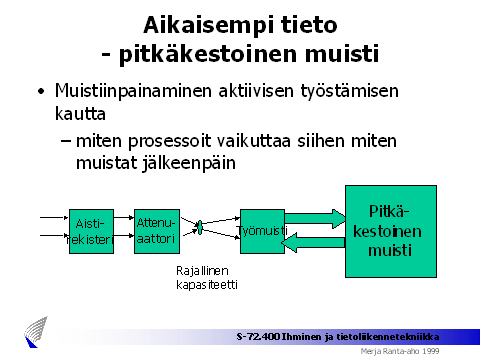 Aikaisempi tieto
- pitkäkestoinen muisti

• Muistiinpainaminen aktiivisen työstämisen kautta
– miten prosessoit vaikuttaa siihen miten muistat jälkeenpäin

Aisti-rekisteri

Attenu-aattori

Työmuisti

Pitkä-kestoinen muisti

Rajallinen kapasiteetti

S-72.400 Ihminen ja tietoliikennetekniikka

Merja Ranta-aho 1999